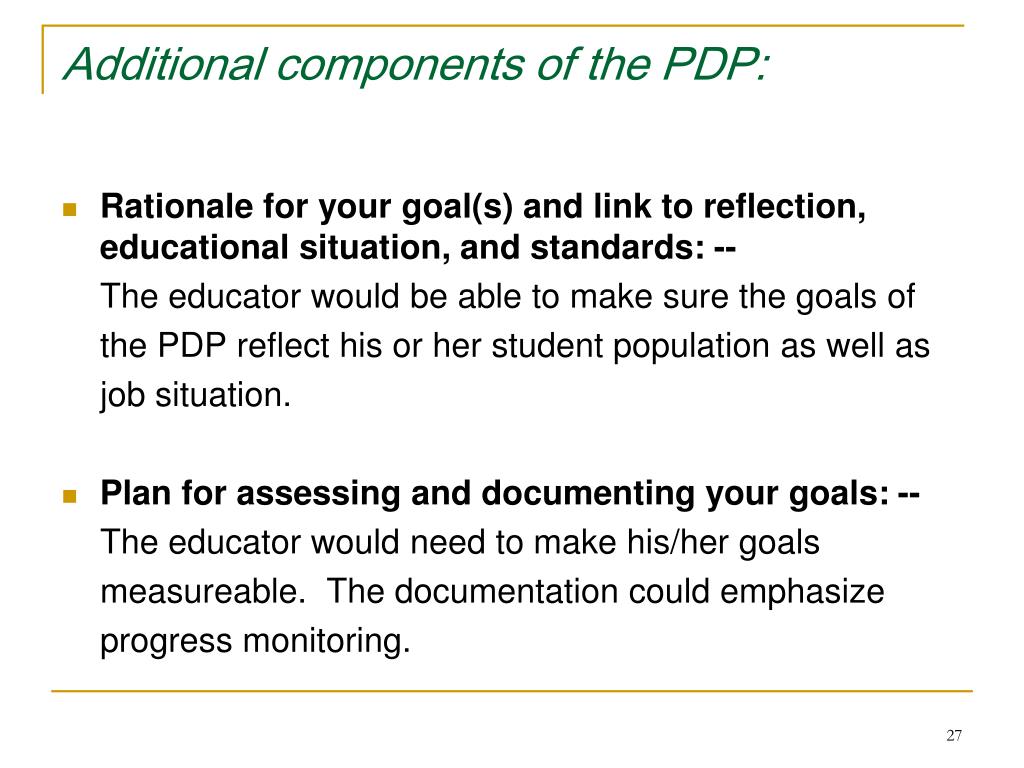 Additional components of the PDP:

Rationale for your goal(s) and link to reflection, educational situation, and standards: --
The educator would be able to make sure the goals of the PDP reflect his or her student population as well as job situation.

Plan for assessing and documenting your goals: --
The educator would need to make his/her goals measureable. The documentation could emphasize progress monitoring.

27